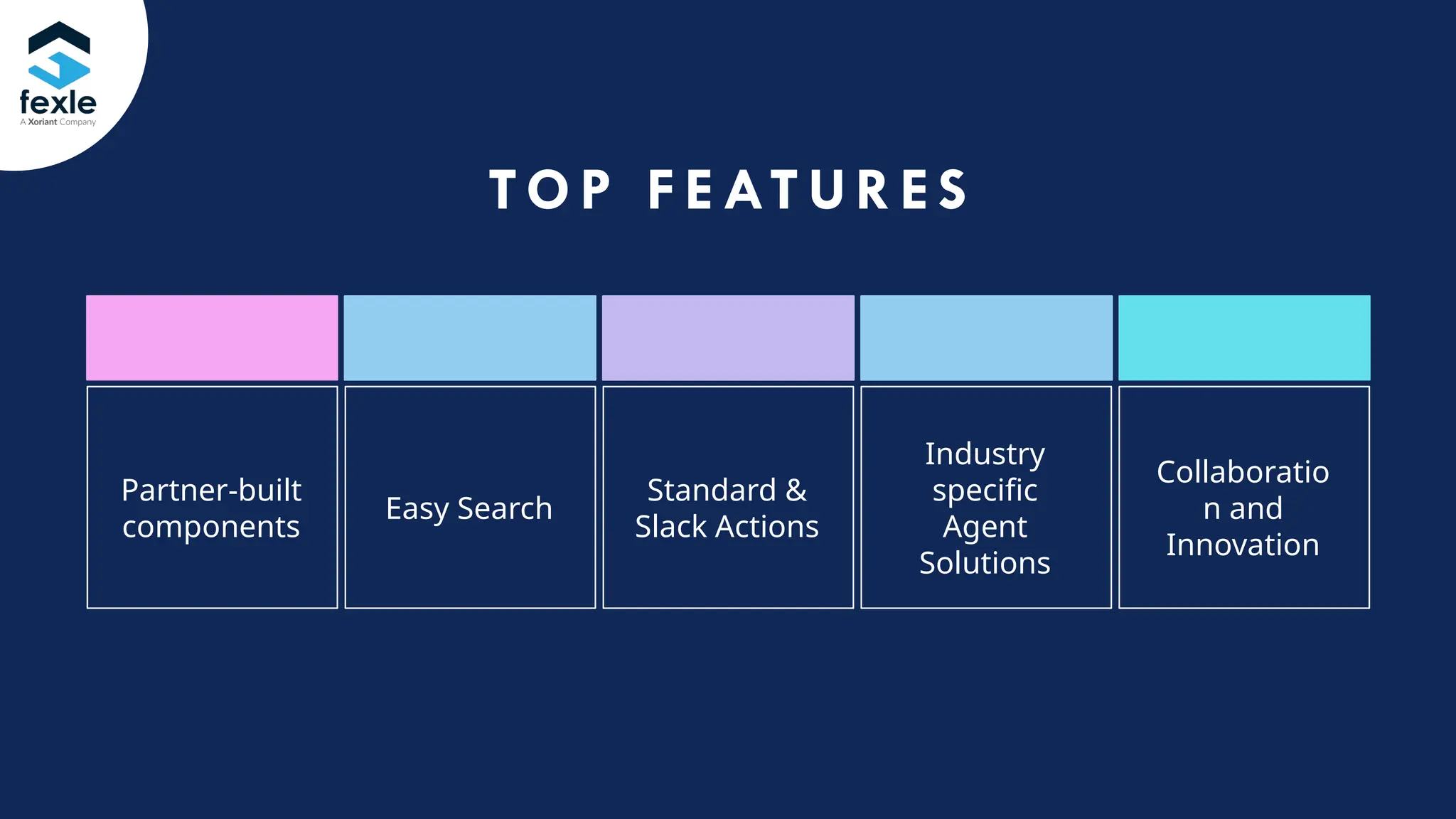 fexle
A Xoriant Company

TOP FEATURES

Partner-built components

Easy Search

Standard & Slack Actions

Industry specific Agent Solutions

Collaboratio n and Innovation